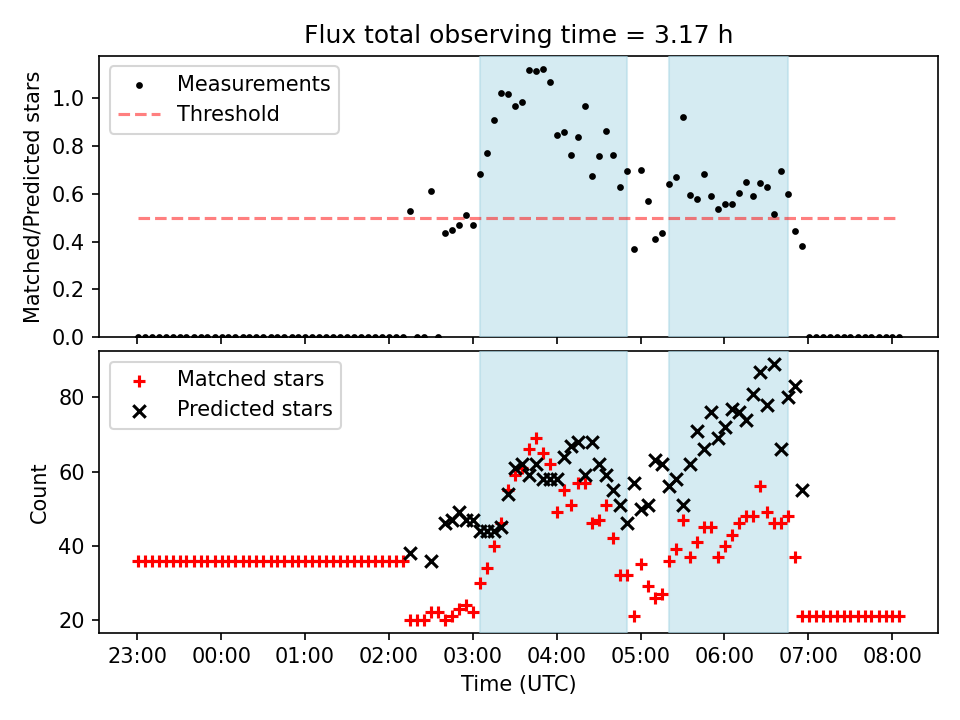 Flux total observing time = 3.17 h

Measurements
Threshold

Matched/Predicted stars

1.0
0.8
0.6
0.4
0.2
0.0

Matched stars
Predicted stars

Count

80
60
40
20

23:00 00:00 01:00 02:00 03:00 04:00 05:00 06:00 07:00 08:00

Time (UTC)